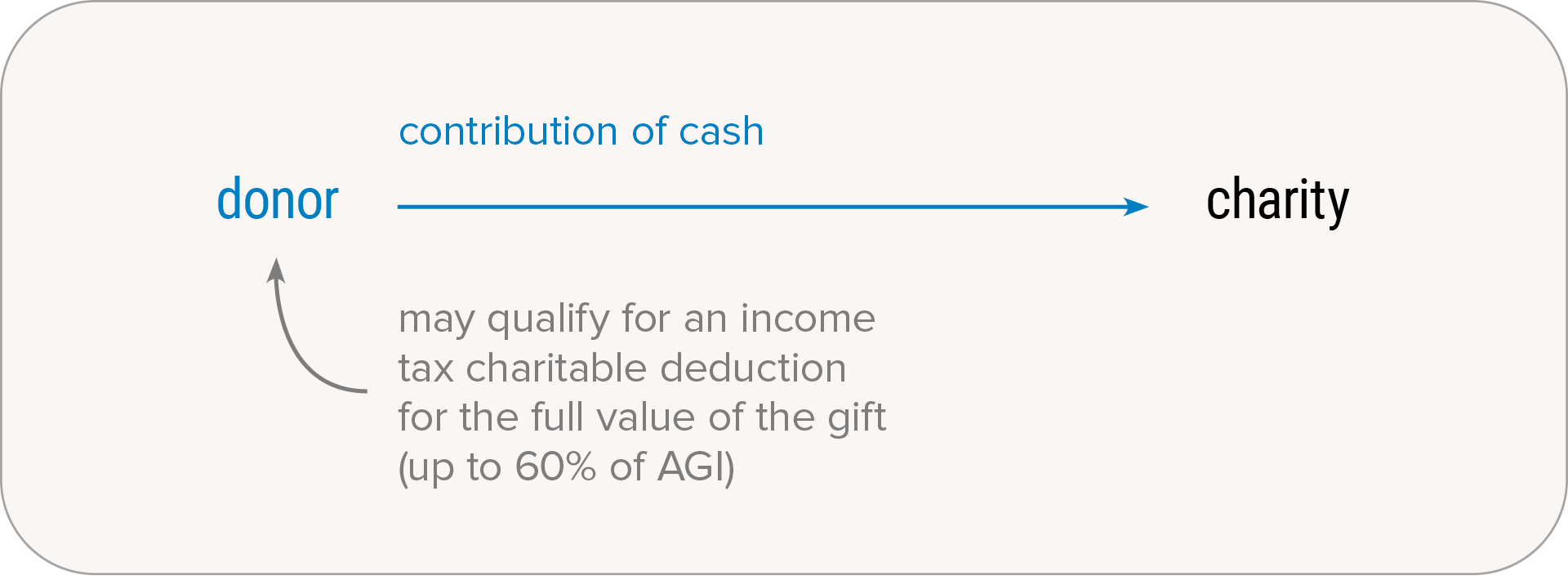 contribution of cash

donor

charity

may qualify for an income tax charitable deduction for the full value of the gift (up to 60% of AGI)